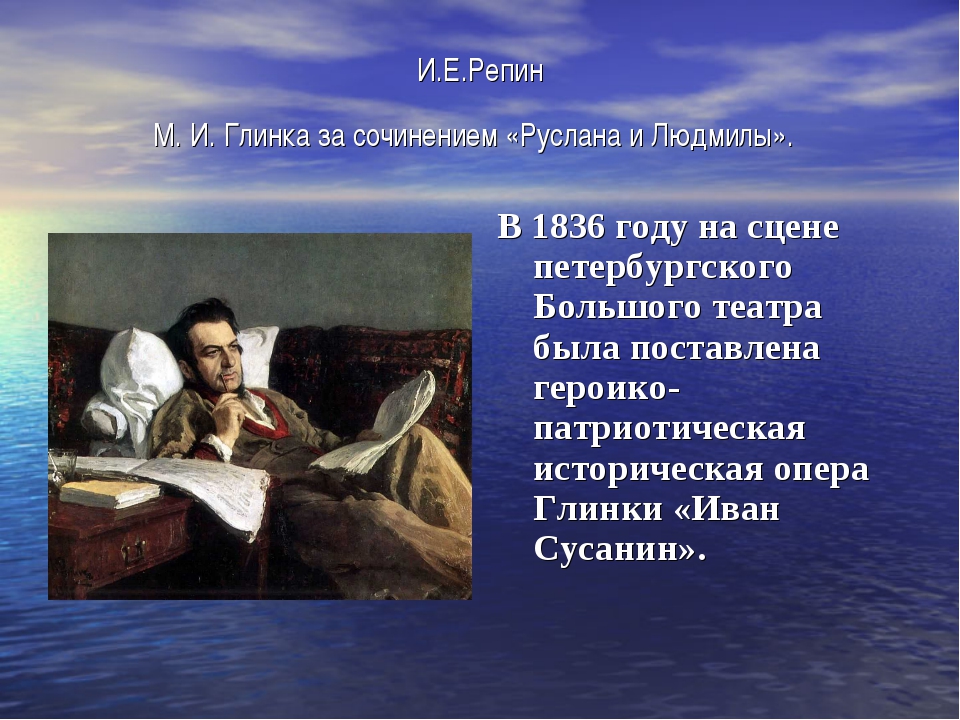 И.Е.Репин

М. И. Глинка за сочинением «Руслана и Людмилы».

В 1836 году на сцене петербургского Большого театра была поставлена героико-патриотическая историческая опера Глинки «Иван Сусанин».